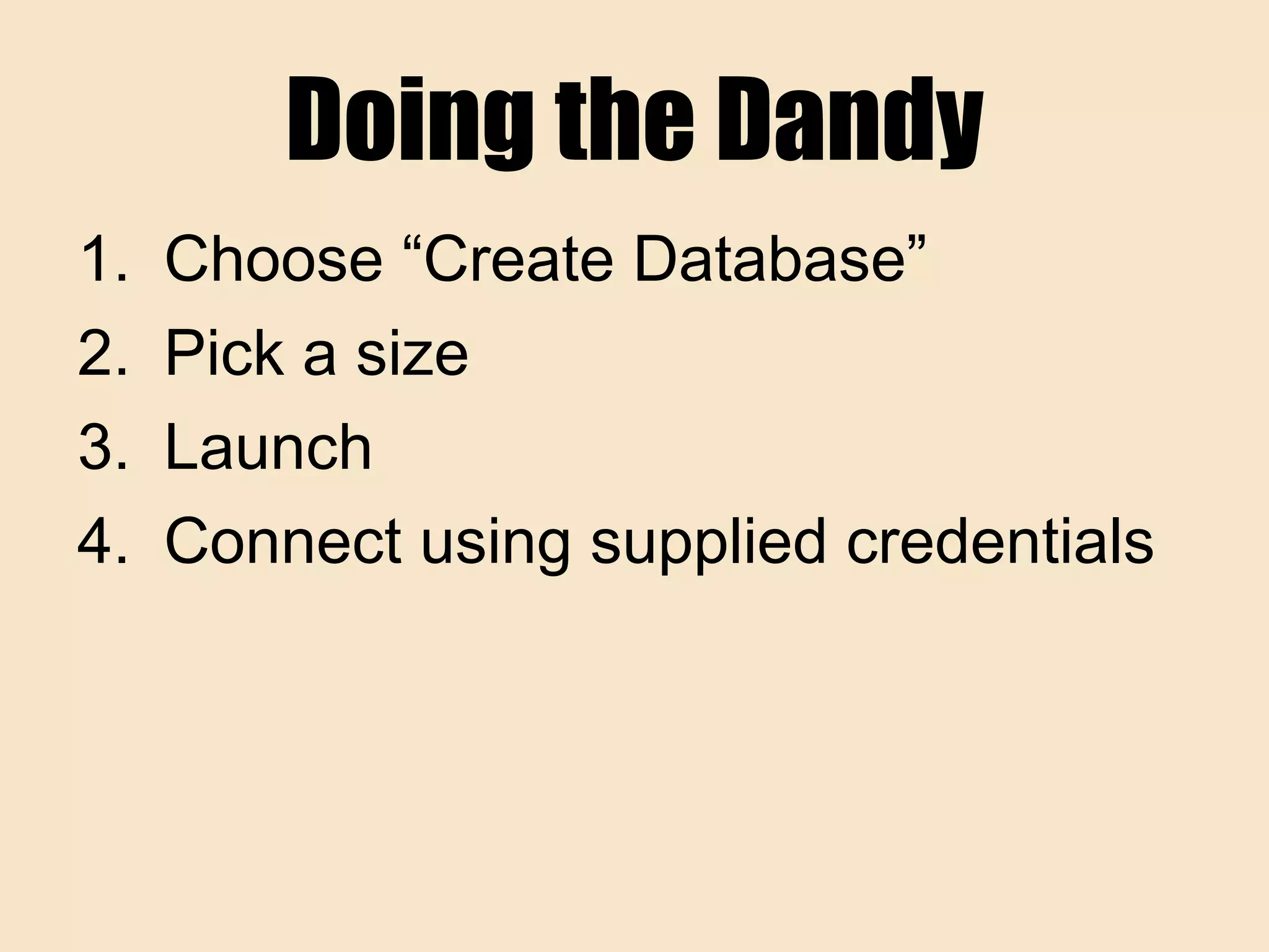 Doing the Dandy

1. Choose “Create Database”
2. Pick a size
3. Launch
4. Connect using supplied credentials